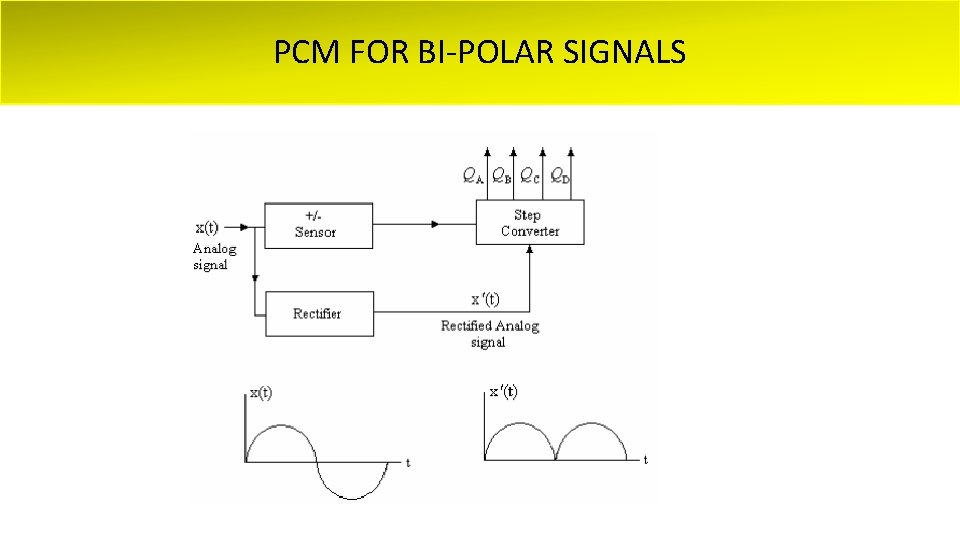 PCM FOR BI-POLAR SIGNALS

$Q_A$ $Q_B$ $Q_C$ $Q_D$

x(t)
Analog signal

+/- Sensor

Step Converter

Rectifier

x'(t)
Rectified Analog signal

x(t)
t

x'(t)
t